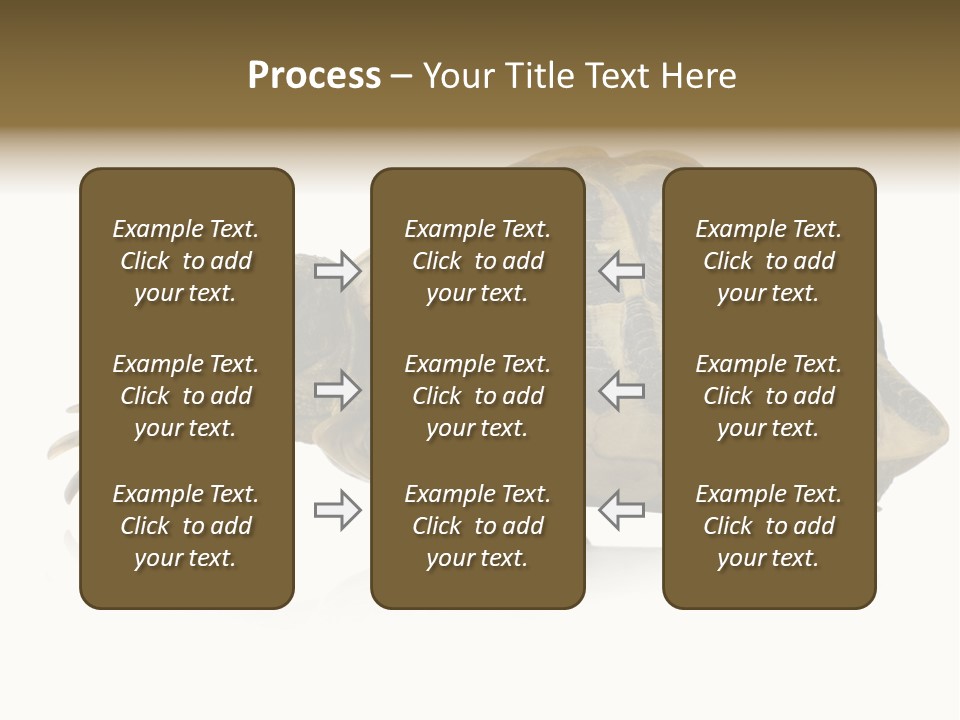 Process – Your Title Text Here

Example Text. Click to add your text.

Example Text. Click to add your text.

Example Text. Click to add your text.

Example Text. Click to add your text.

Example Text. Click to add your text.

Example Text. Click to add your text.

Example Text. Click to add your text.

Example Text. Click to add your text.

Example Text. Click to add your text.